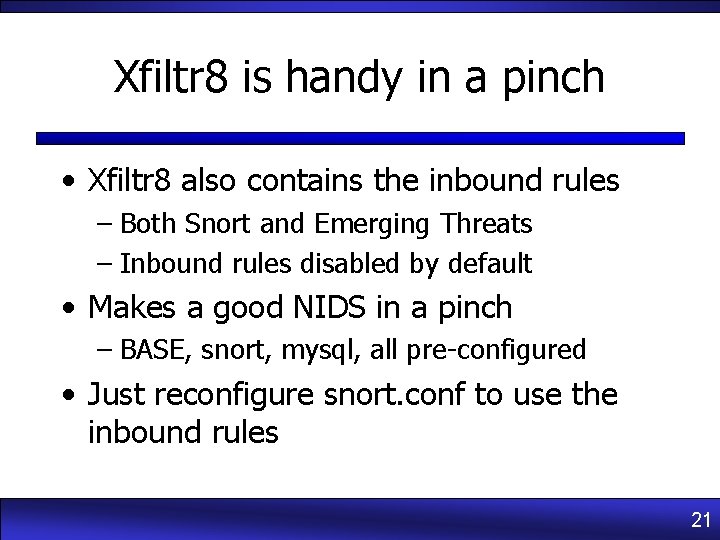 Xfiltr8 is handy in a pinch

• Xfiltr8 also contains the inbound rules
  – Both Snort and Emerging Threats
  – Inbound rules disabled by default
• Makes a good NIDS in a pinch
  – BASE, snort, mysql, all pre-configured
• Just reconfigure snort.conf to use the inbound rules

21